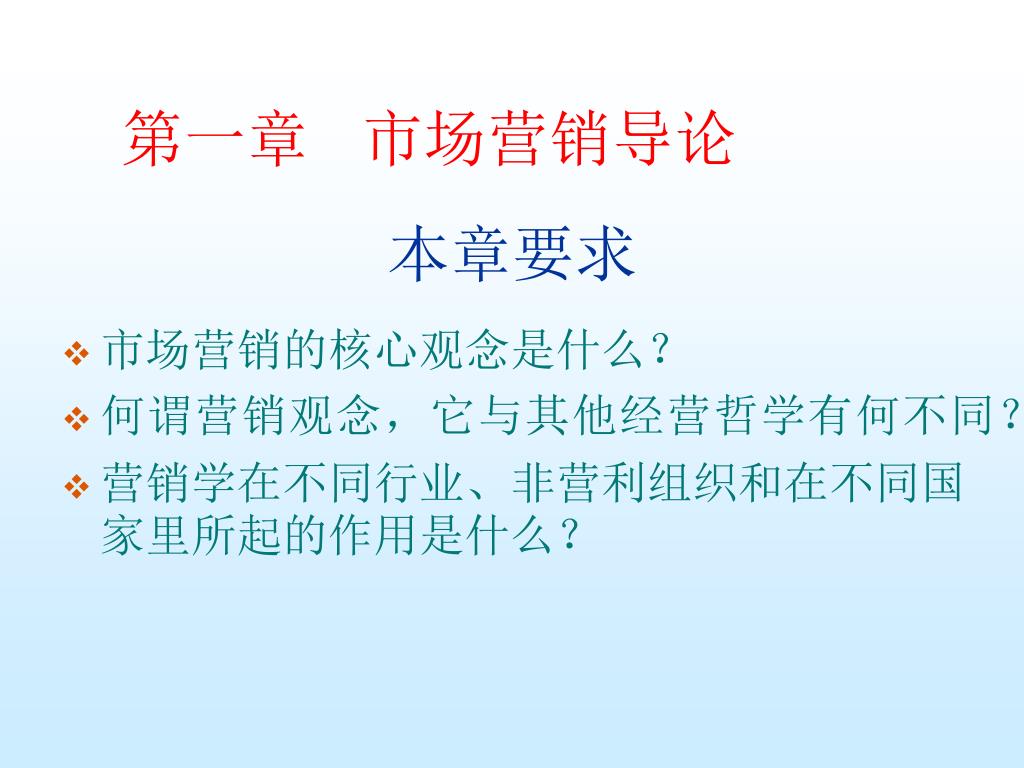 第一章　市场营销导论

本章要求

❖ 市场营销的核心观念是什么?

❖ 何谓营销观念，它与其他经营哲学有何不同?

❖ 营销学在不同行业、非营利组织和在不同国家里所起的作用是什么?